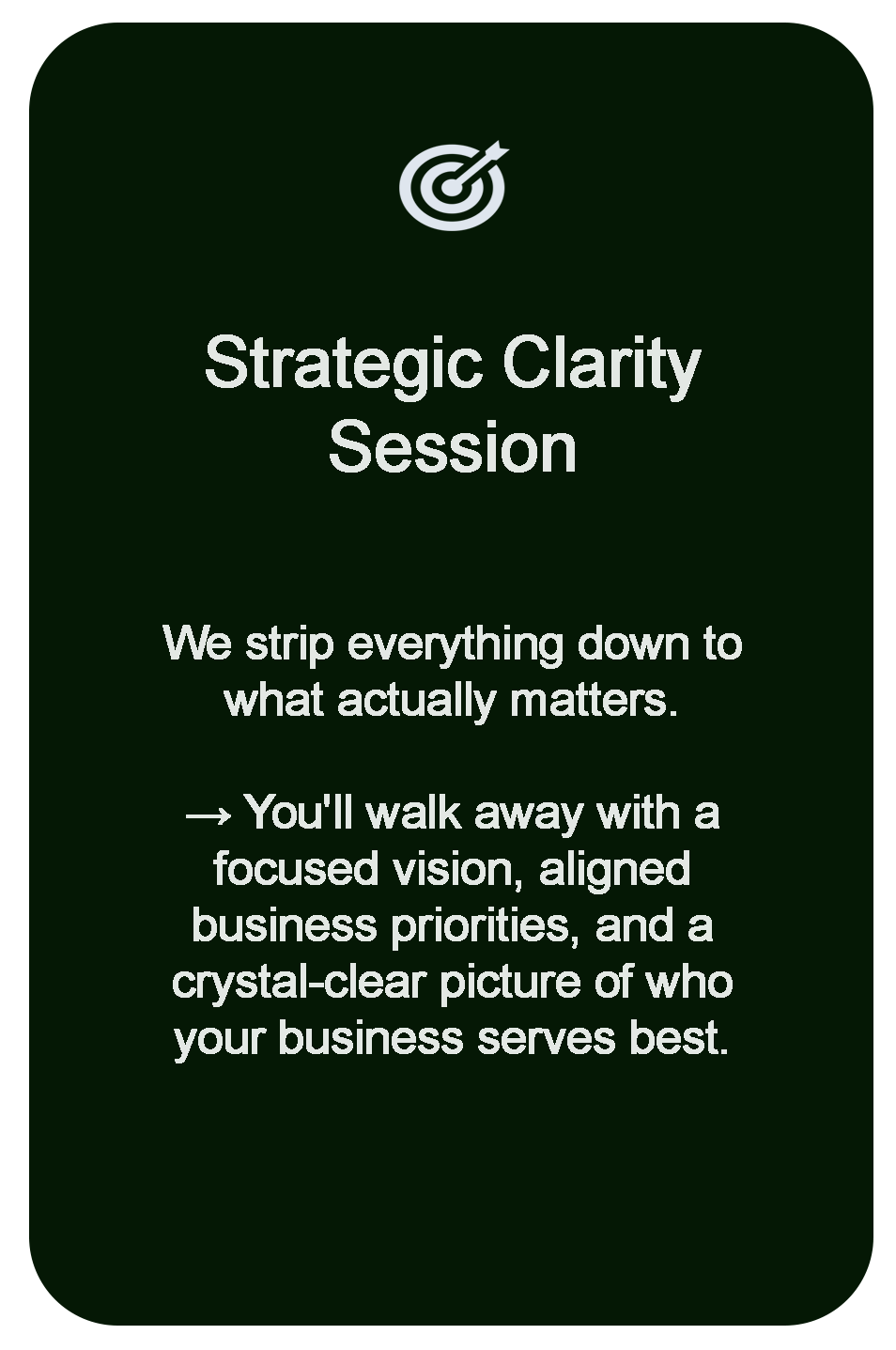 Strategic Clarity Session

We strip everything down to what actually matters.

→ You'll walk away with a focused vision, aligned business priorities, and a crystal-clear picture of who your business serves best.